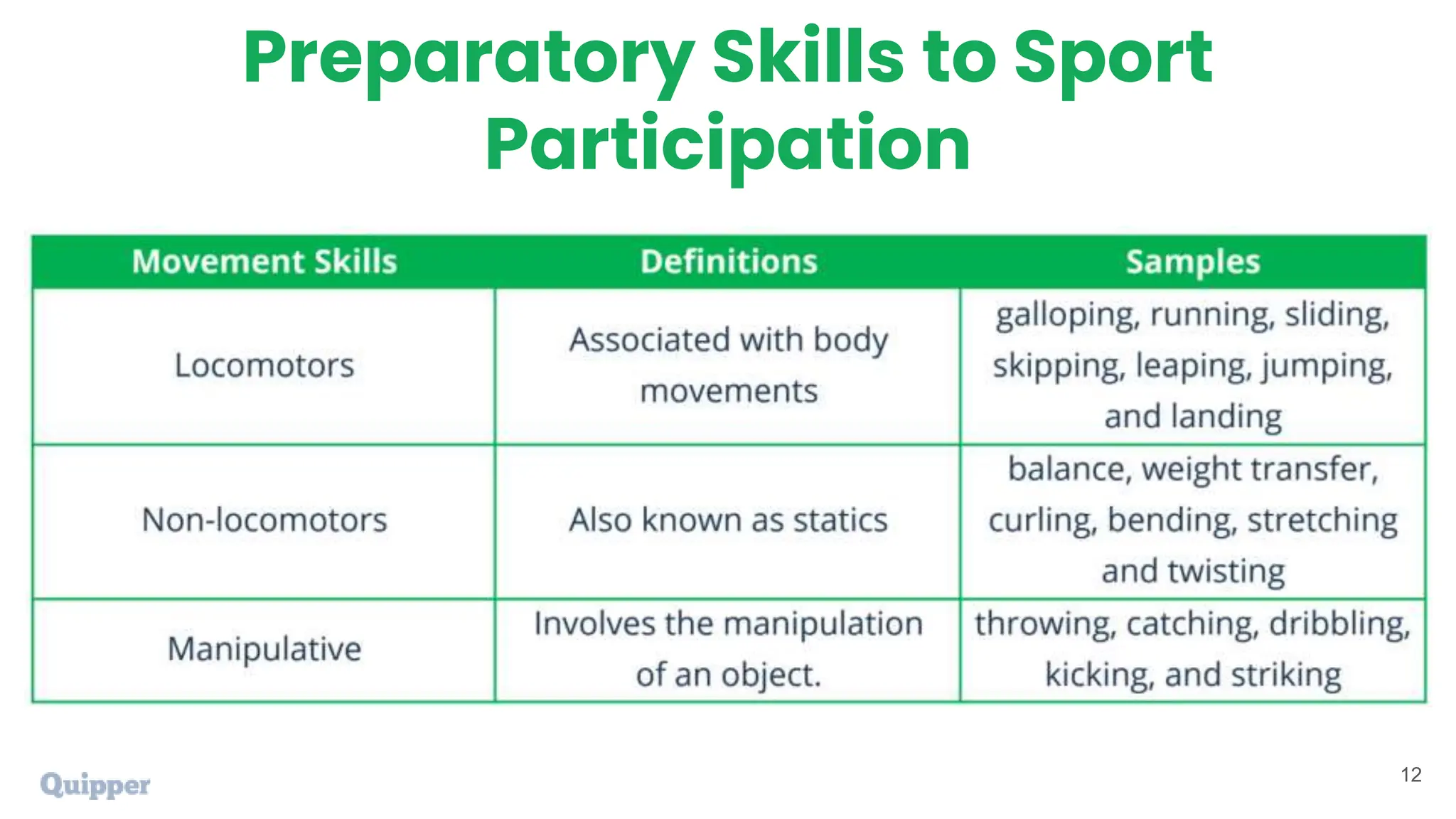 Preparatory Skills to Sport Participation

| Movement Skills | Definitions | Samples |
|---|---|---|
| Locomotors | Associated with body movements | galloping, running, sliding, skipping, leaping, jumping, and landing |
| Non-locomotors | Also known as statics | balance, weight transfer, curling, bending, stretching and twisting |
| Manipulative | Involves the manipulation of an object. | throwing, catching, dribbling, kicking, and striking |

Quipper

12